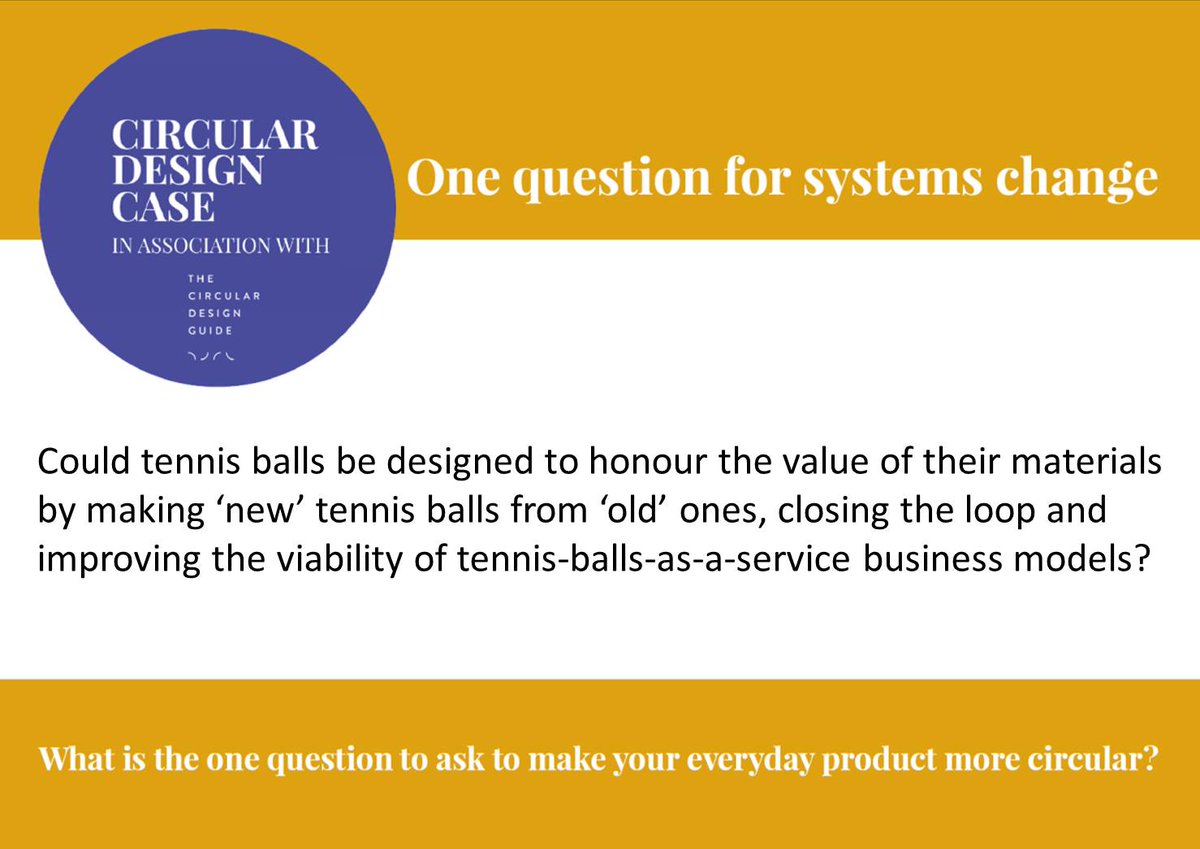 CIRCULAR DESIGN CASE
IN ASSOCIATION WITH
THE CIRCULAR DESIGN GUIDE

One question for systems change

Could tennis balls be designed to honour the value of their materials by making ‘new’ tennis balls from ‘old’ ones, closing the loop and improving the viability of tennis-balls-as-a-service business models?

What is the one question to ask to make your everyday product more circular?